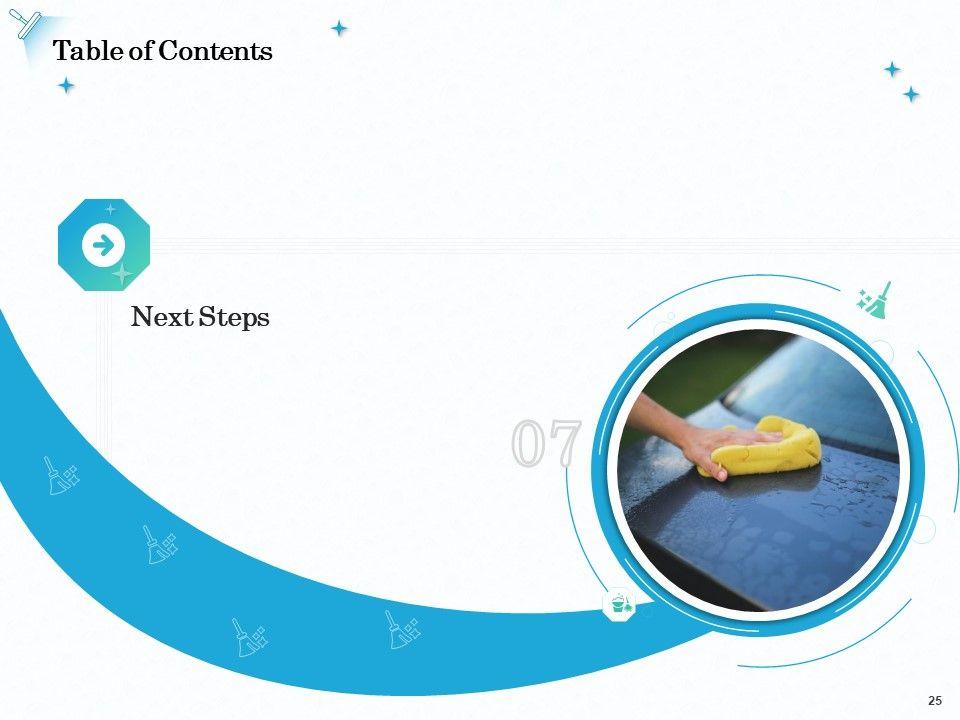 Table of Contents

Next Steps

07

25